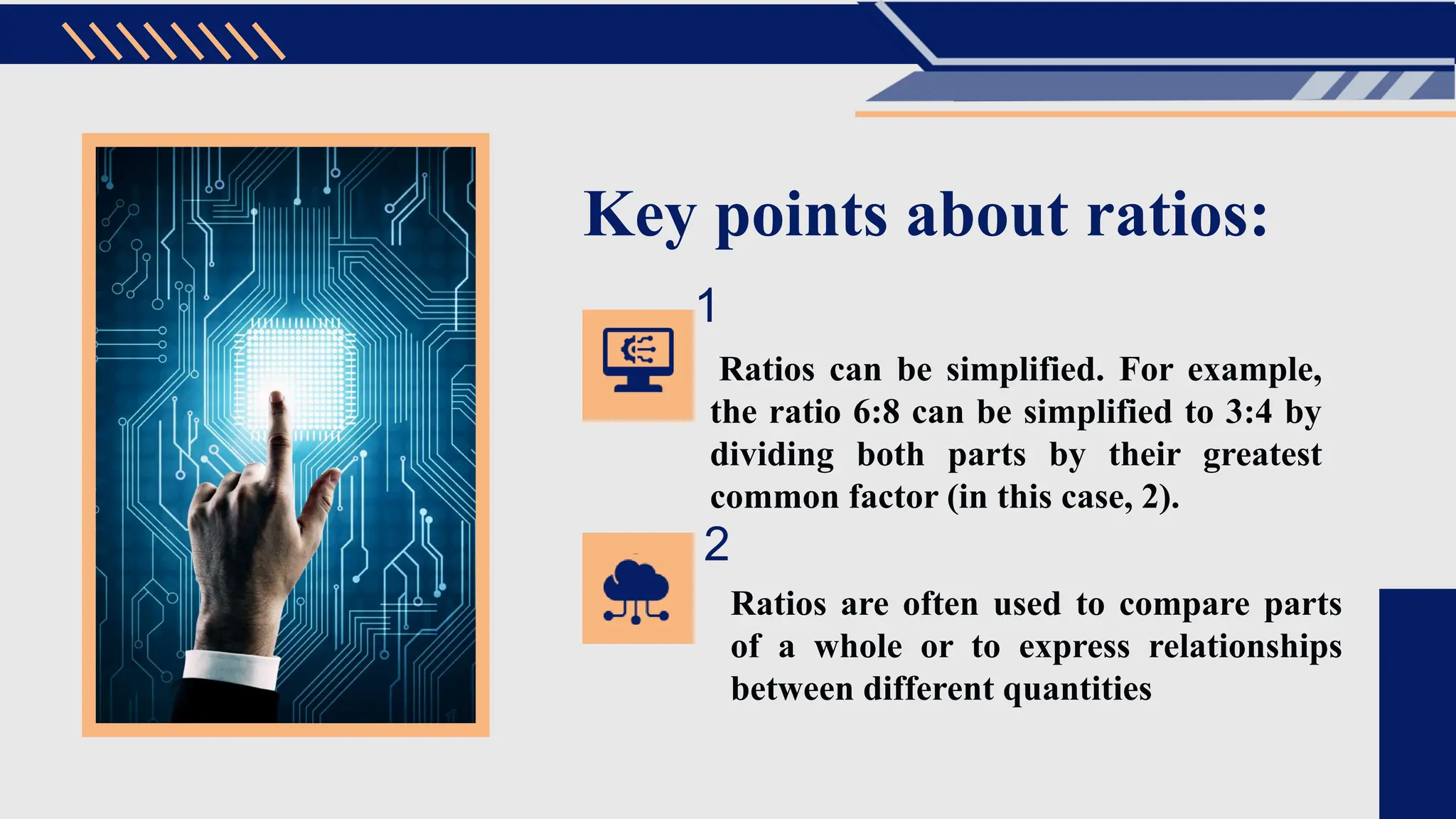 Key points about ratios:

1

Ratios can be simplified. For example, the ratio 6:8 can be simplified to 3:4 by dividing both parts by their greatest common factor (in this case, 2).

2

Ratios are often used to compare parts of a whole or to express relationships between different quantities